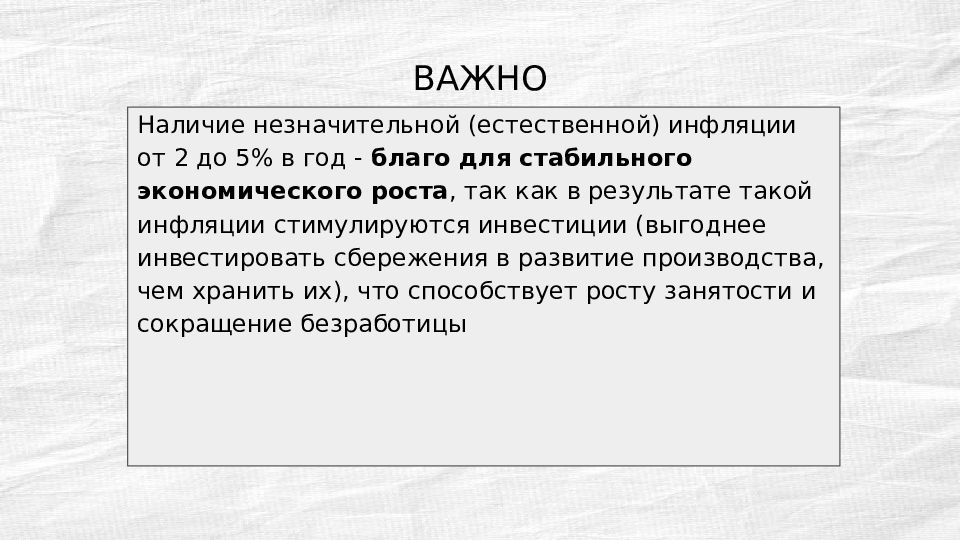 ВАЖНО

Наличие незначительной (естественной) инфляции от 2 до 5% в год - благо для стабильного экономического роста, так как в результате такой инфляции стимулируются инвестиции (выгоднее инвестировать сбережения в развитие производства, чем хранить их), что способствует росту занятости и сокращение безработицы